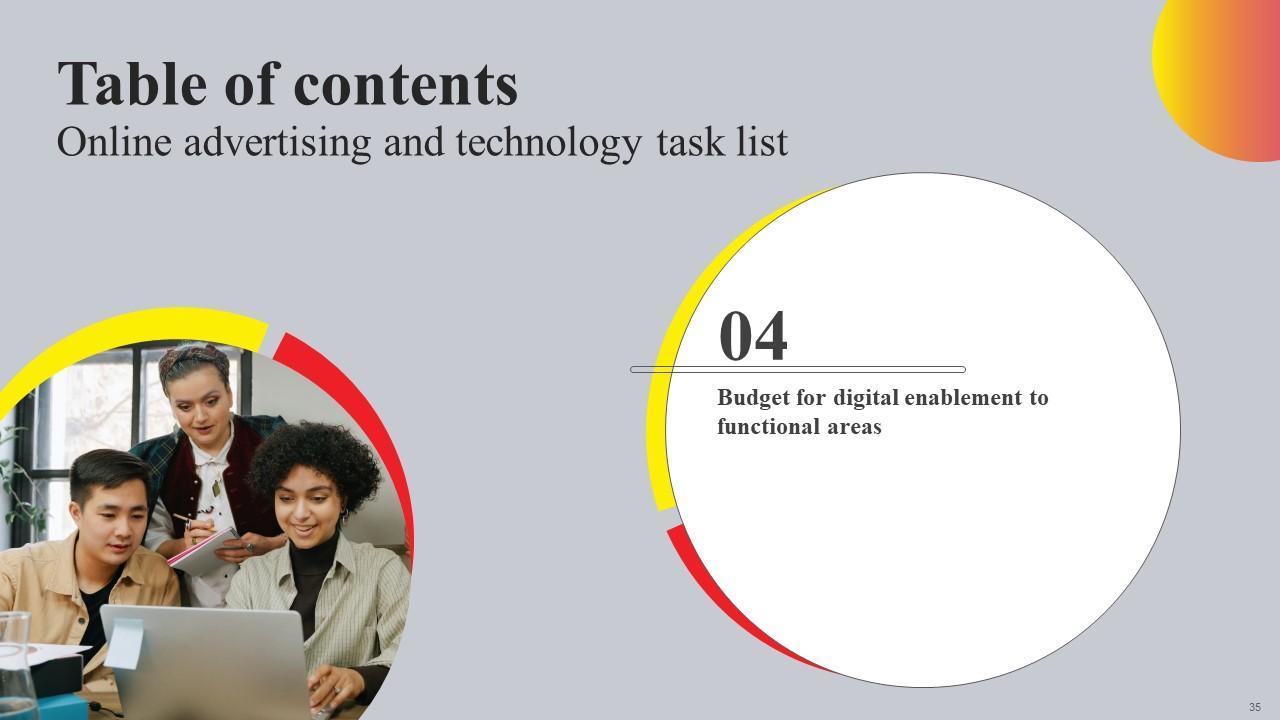 Table of contents
Online advertising and technology task list

04

Budget for digital enablement to functional areas

35